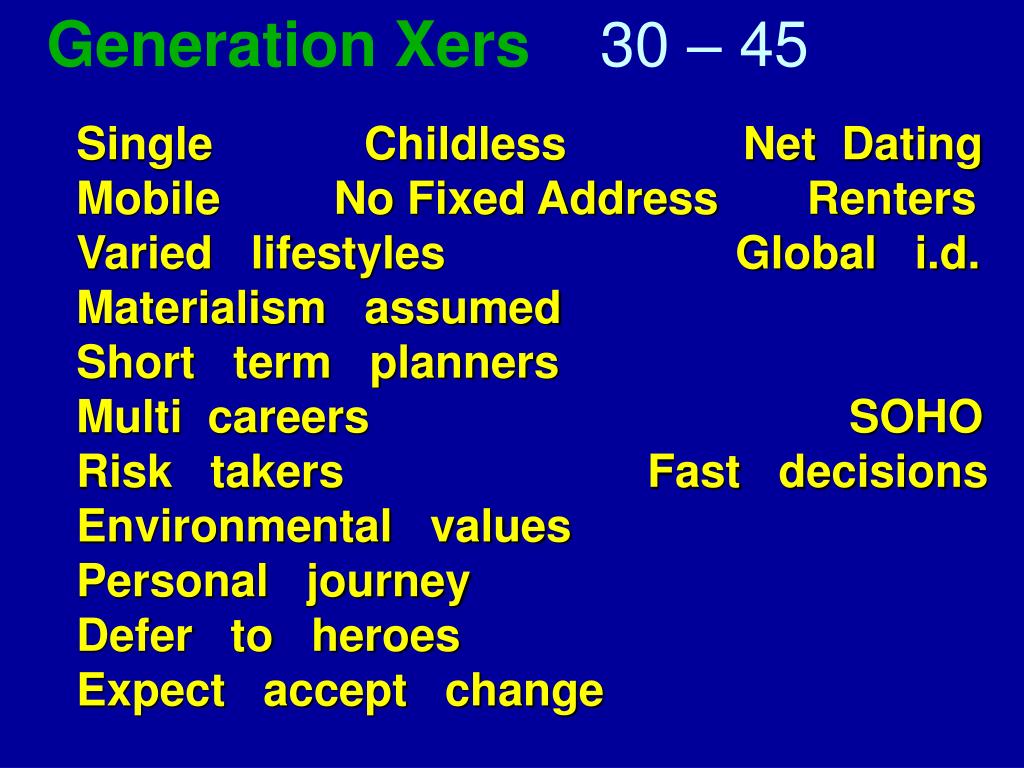 Generation Xers 30 – 45

Single Childless Net Dating
Mobile No Fixed Address Renters
Varied lifestyles Global i.d.
Materialism assumed
Short term planners
Multi careers SOHO
Risk takers Fast decisions
Environmental values
Personal journey
Defer to heroes
Expect accept change